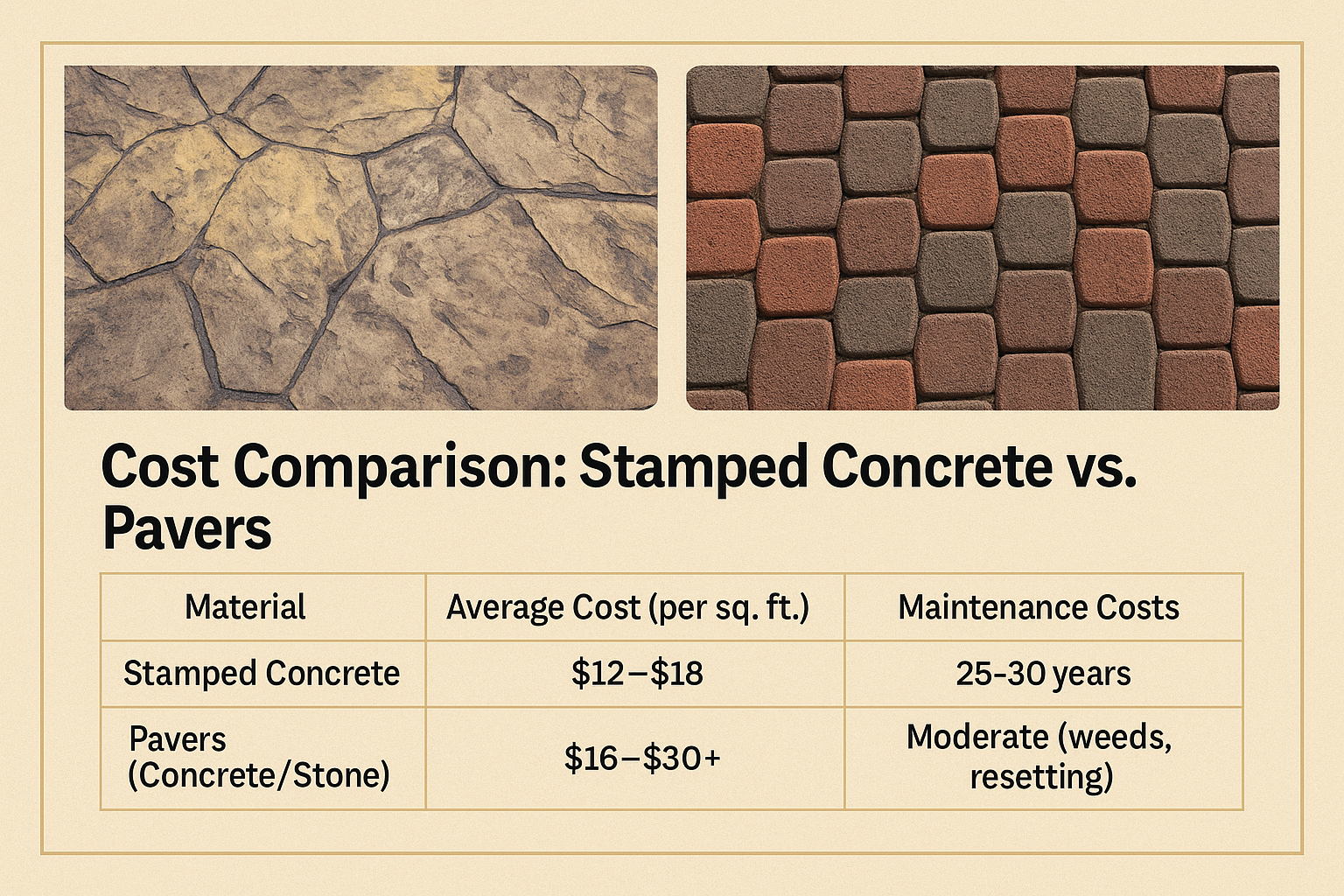 Cost Comparison: Stamped Concrete vs. Pavers

| Material | Average Cost (per sq. ft.) | Maintenance Costs |
|---|---|---|
| Stamped Concrete | \$12–\$18 | 25-30 years |
| Pavers (Concrete/Stone) | \$16–\$30+ | Moderate (weeds, resetting) |